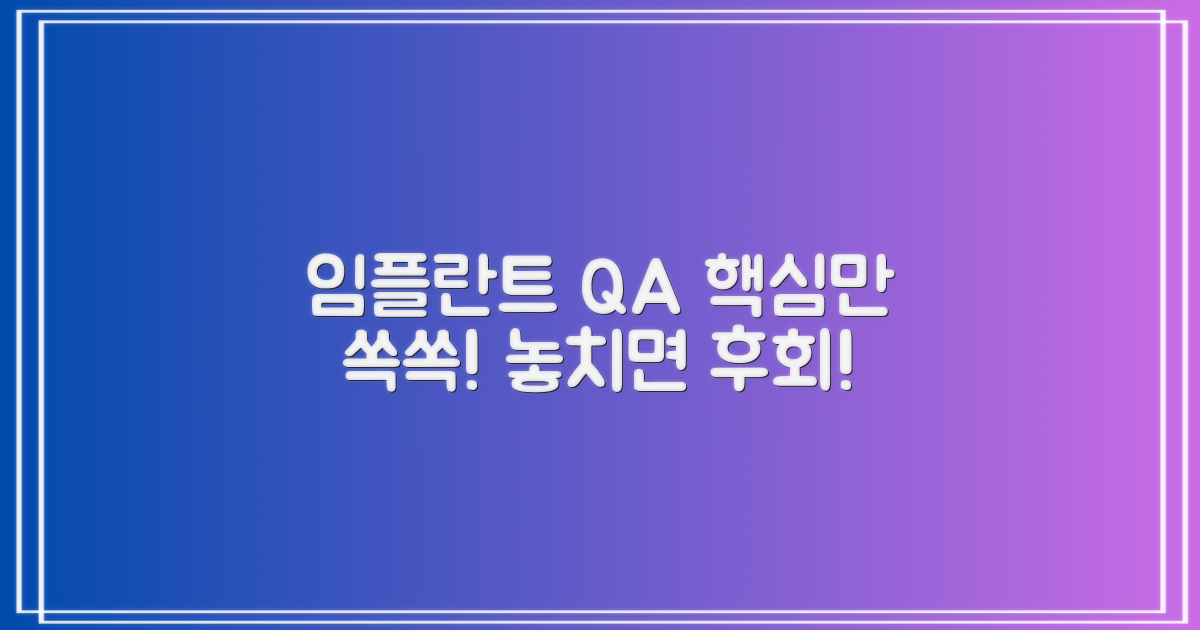 임플란트 QA 핵심만
쏙쏙! 놓치면 후회!